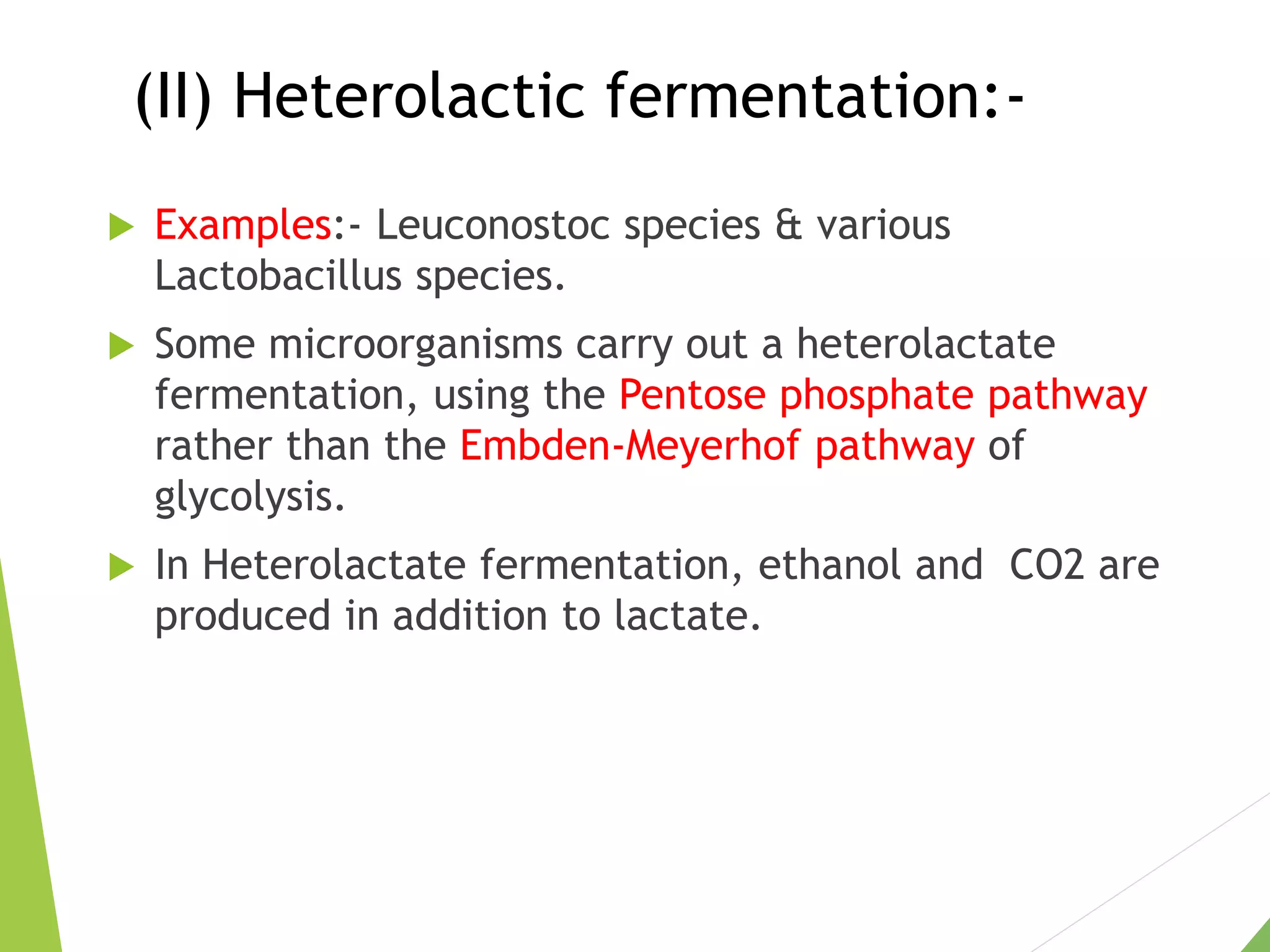 (II) Heterolactic fermentation:-

Examples:- Leuconostoc species & various Lactobacillus species.

Some microorganisms carry out a heterolactate fermentation, using the Pentose phosphate pathway rather than the Embden-Meyerhof pathway of glycolysis.

In Heterolactate fermentation, ethanol and CO2 are produced in addition to lactate.